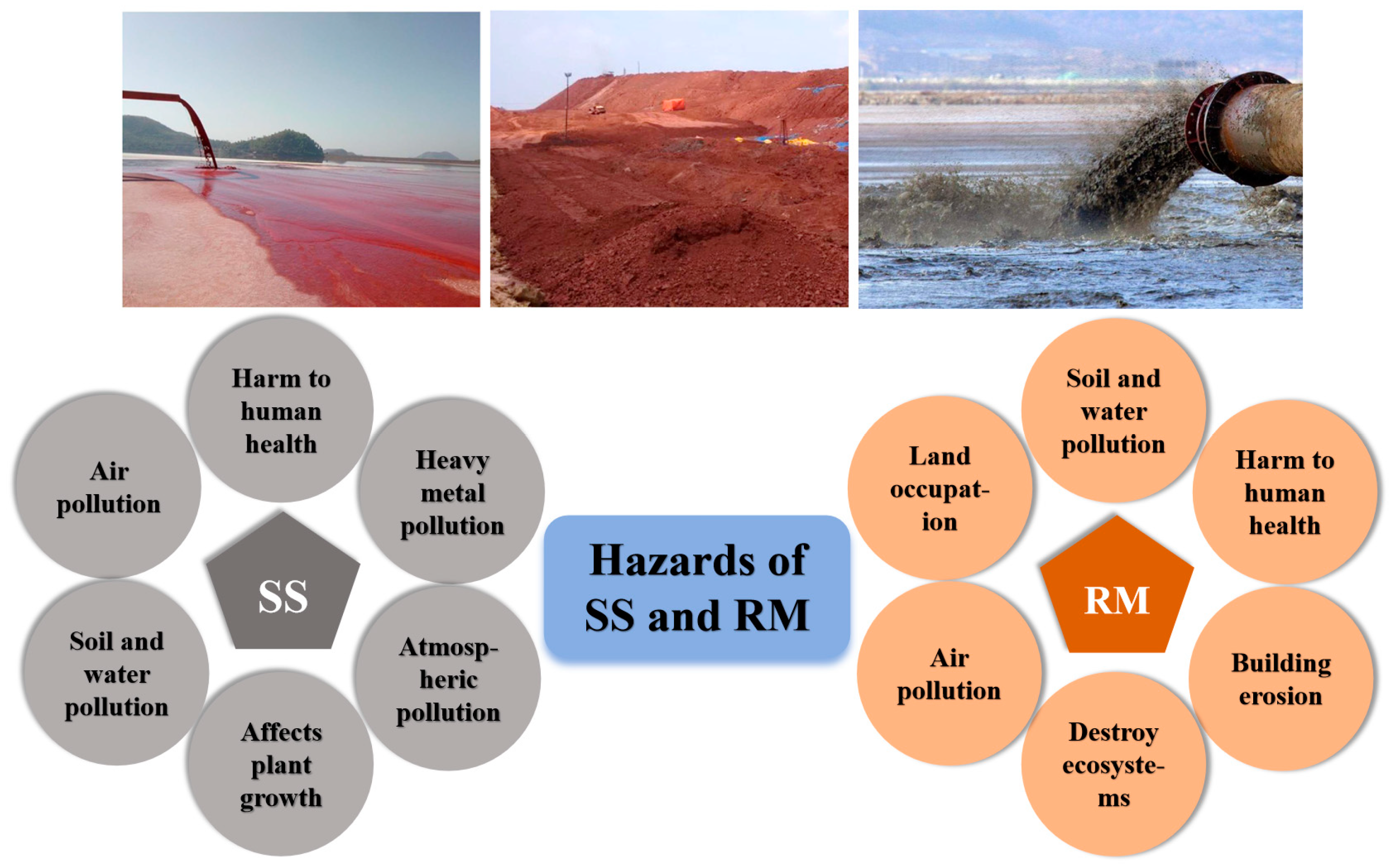 Harm to human health

Air pollution

Heavy metal pollution

SS

Soil and water pollution

Atmospheric pollution

Affects plant growth

Hazards of SS and RM

Soil and water pollution

Land occupation

Harm to human health

RM

Air pollution

Building erosion

Destroy ecosystems